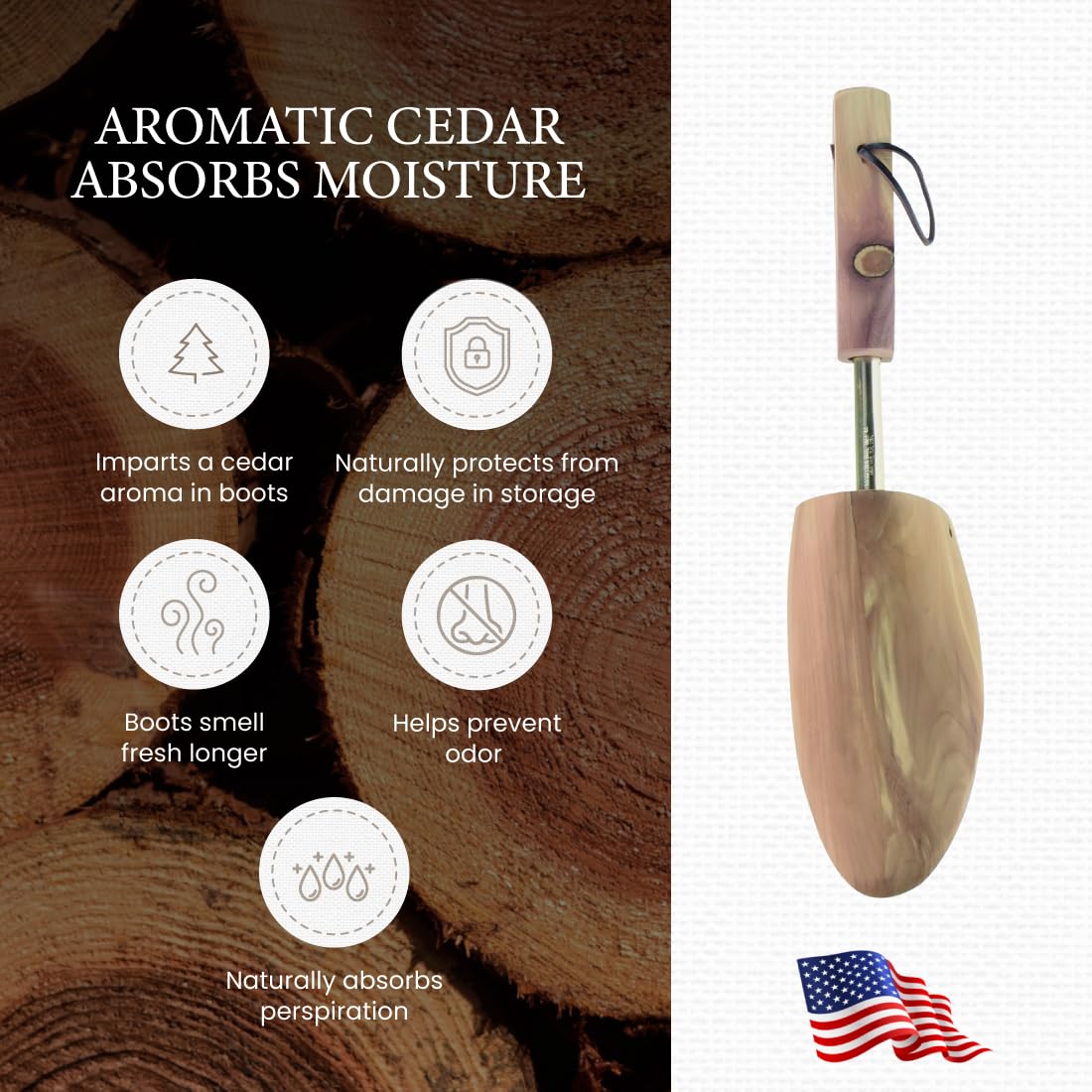 AROMATIC CEDAR ABSORBS MOISTURE

Imparts a cedar aroma in boots

Naturally protects from damage in storage

Boots smell fresh longer

Helps prevent odor

Naturally absorbs perspiration